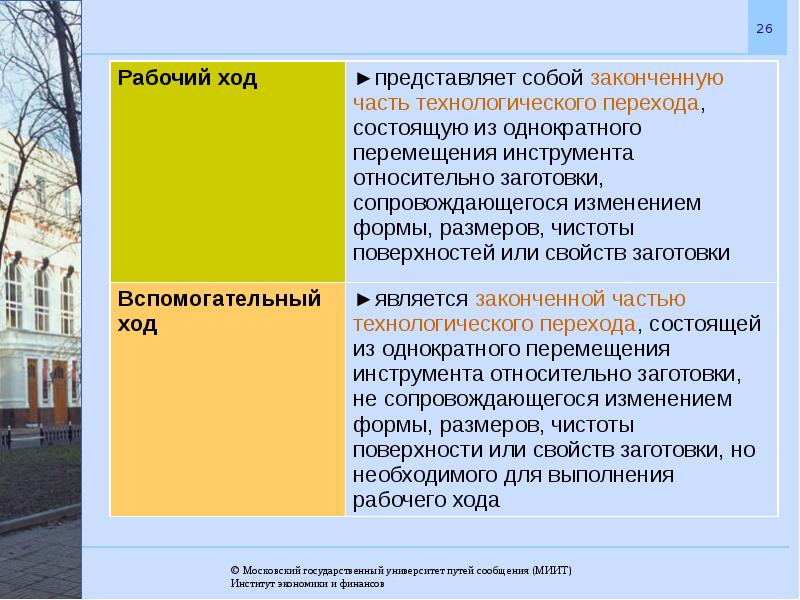 26

| Рабочий ход | ►представляет собой законченную часть технологического перехода, состоящую из однократного перемещения инструмента относительно заготовки, сопровождающегося изменением формы, размеров, чистоты поверхностей или свойств заготовки |
|---|---|
| Вспомогательный ход | ►является законченной частью технологического перехода, состоящей из однократного перемещения инструмента относительно заготовки, не сопровождающегося изменением формы, размеров, чистоты поверхности или свойств заготовки, но необходимого для выполнения рабочего хода |

© Московский государственный университет путей сообщения (МИИТ)
Институт экономики и финансов